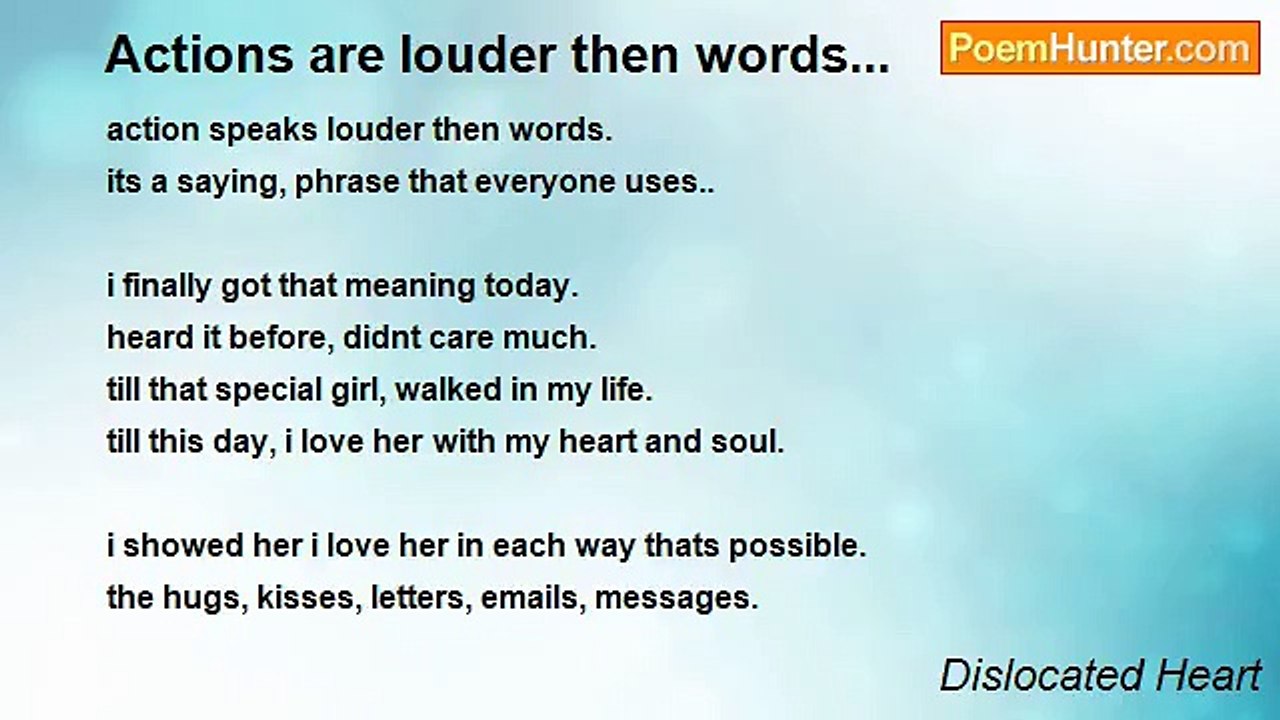 Actions are louder then words...

PoemHunter.com

action speaks louder then words.
its a saying, phrase that everyone uses..

i finally got that meaning today.
heard it before, didnt care much.
till that special girl, walked in my life.
till this day, i love her with my heart and soul.

i showed her i love her in each way thats possible.
the hugs, kisses, letters, emails, messages.

Dislocated Heart